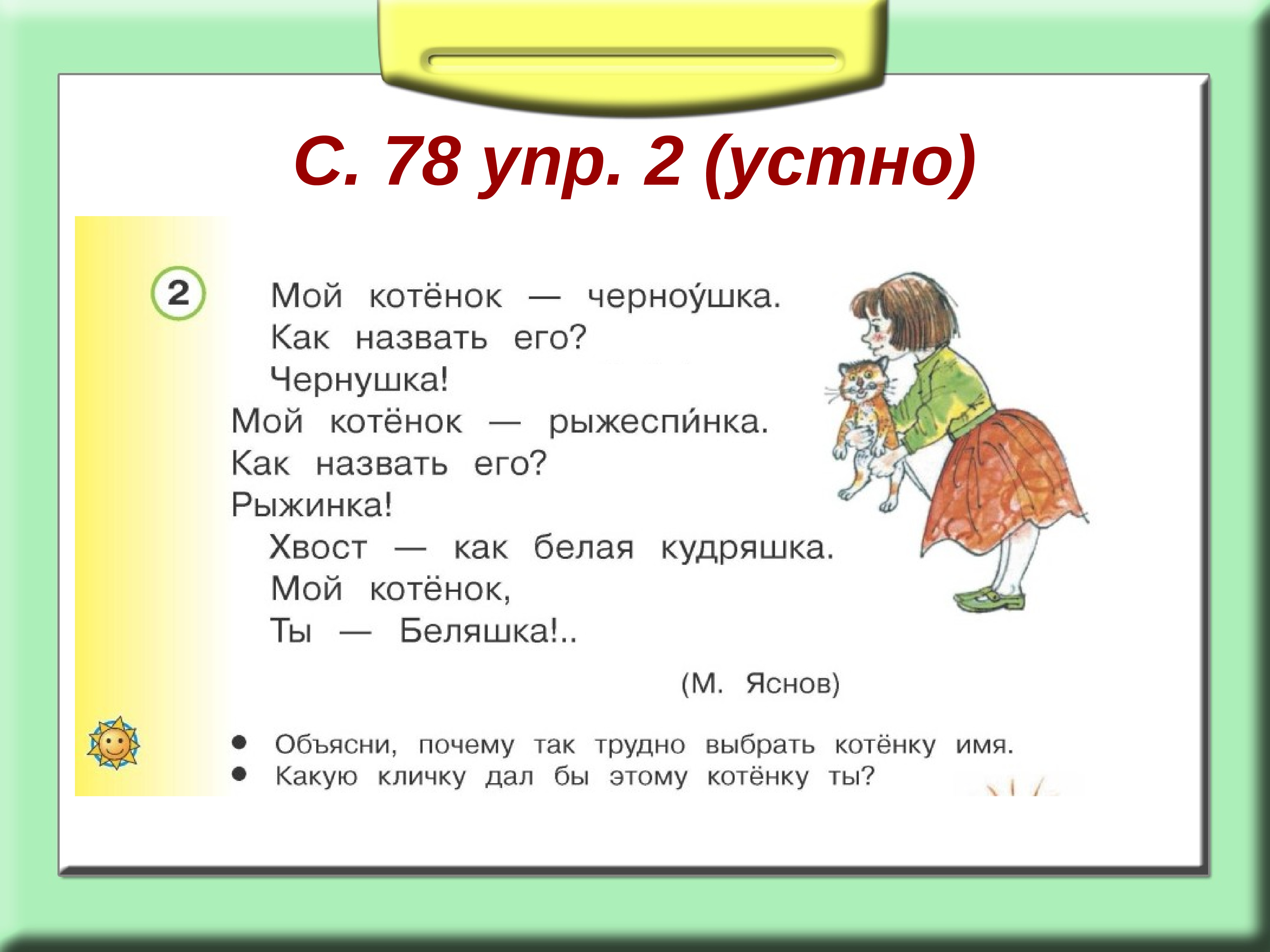 С. 78 упр. 2 (устно)

2

Мой котёнок — черноу́шка.
Как назвать его?
Чернушка!
Мой котёнок — рыжеспи́нка.
Как назвать его?
Рыжинка!
Хвост — как белая кудряшка.
Мой котёнок,
Ты — Беляшка!..

(М. Яснов)

• Объясни, почему так трудно выбрать котёнку имя.
• Какую кличку дал бы этому котёнку ты?